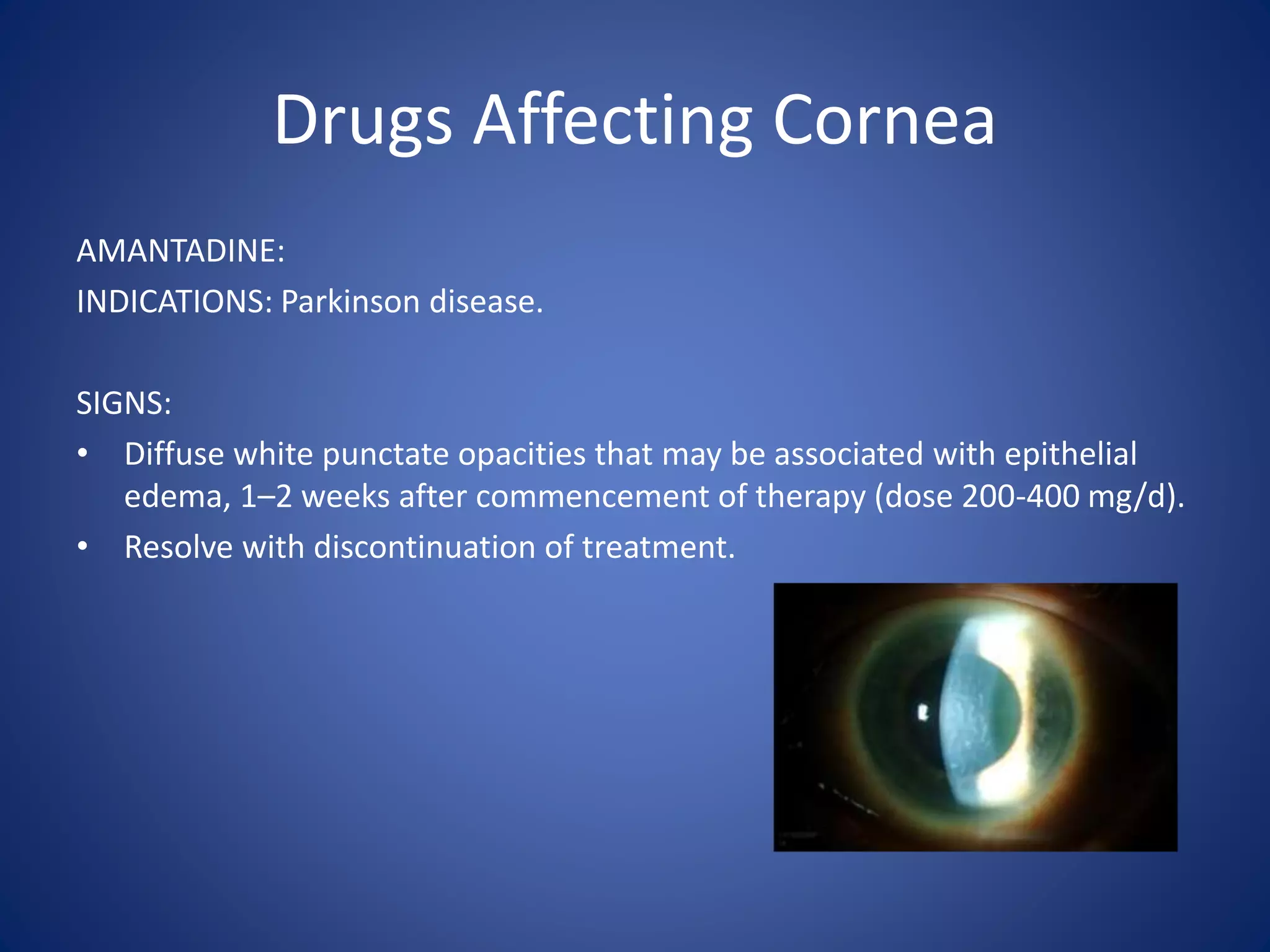 Drugs Affecting Cornea

AMANTADINE:

INDICATIONS: Parkinson disease.

SIGNS:

• Diffuse white punctate opacities that may be associated with epithelial edema, 1–2 weeks after commencement of therapy (dose 200-400 mg/d).
• Resolve with discontinuation of treatment.